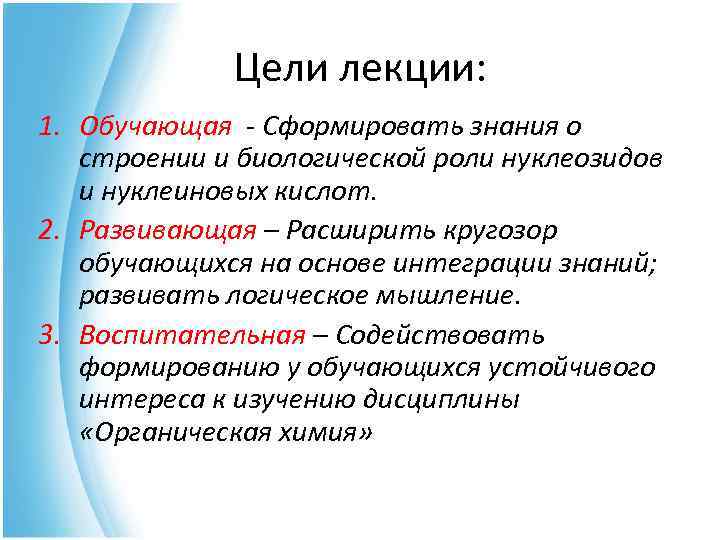 Цели лекции:

1. Обучающая - Сформировать знания о строении и биологической роли нуклеозидов и нуклеиновых кислот.

2. Развивающая – Расширить кругозор обучающихся на основе интеграции знаний; развивать логическое мышление.

3. Воспитательная – Содействовать формированию у обучающихся устойчивого интереса к изучению дисциплины «Органическая химия»